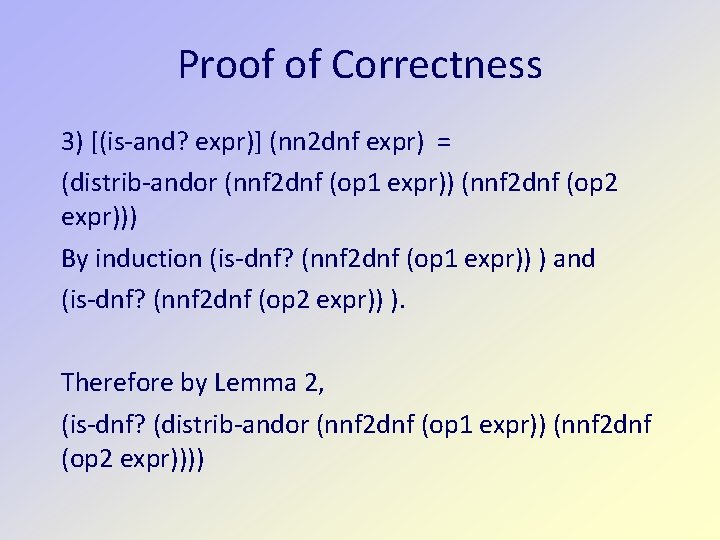 Proof of Correctness

3) [(is-and? expr)] (nn2dnf expr) =

(distrib-andor (nnf2dnf (op1 expr)) (nnf2dnf (op2 expr)))

By induction (is-dnf? (nnf2dnf (op1 expr)) ) and

(is-dnf? (nnf2dnf (op2 expr)) ).

Therefore by Lemma 2,

(is-dnf? (distrib-andor (nnf2dnf (op1 expr)) (nnf2dnf (op2 expr))))